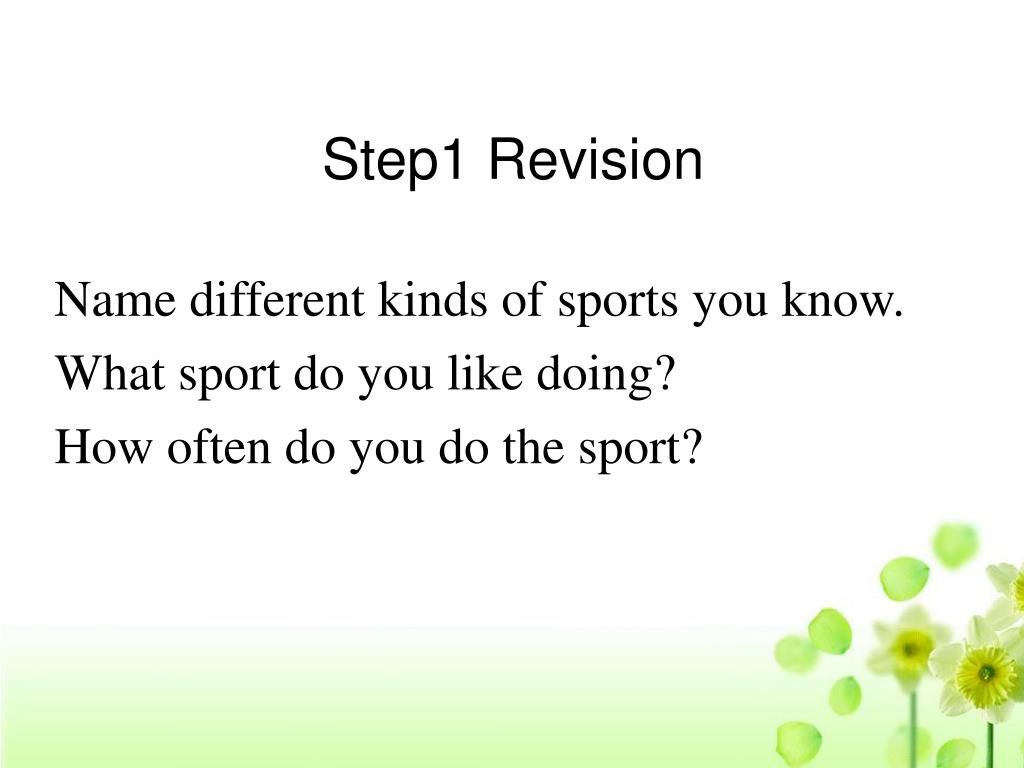 Step1 Revision

Name different kinds of sports you know.
What sport do you like doing?
How often do you do the sport?